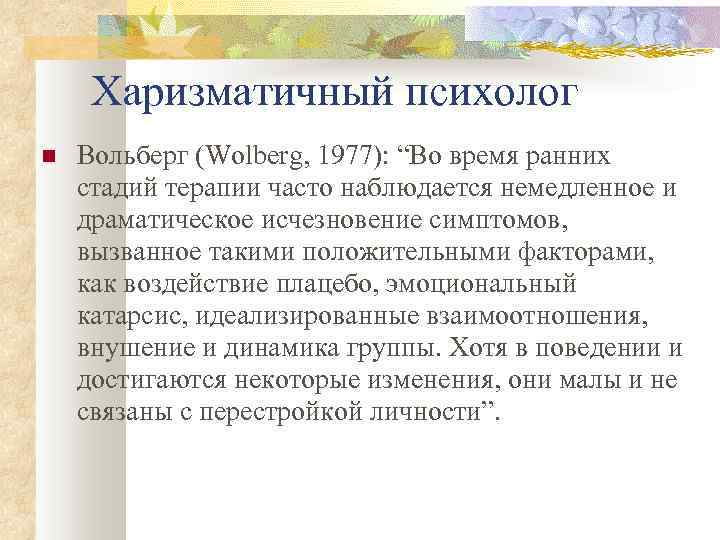 Харизматичный психолог

Вольберг (Wolberg, 1977): “Во время ранних стадий терапии часто наблюдается немедленное и драматическое исчезновение симптомов, вызванное такими положительными факторами, как воздействие плацебо, эмоциональный катарсис, идеализированные взаимоотношения, внушение и динамика группы. Хотя в поведении и достигаются некоторые изменения, они малы и не связаны с перестройкой личности”.